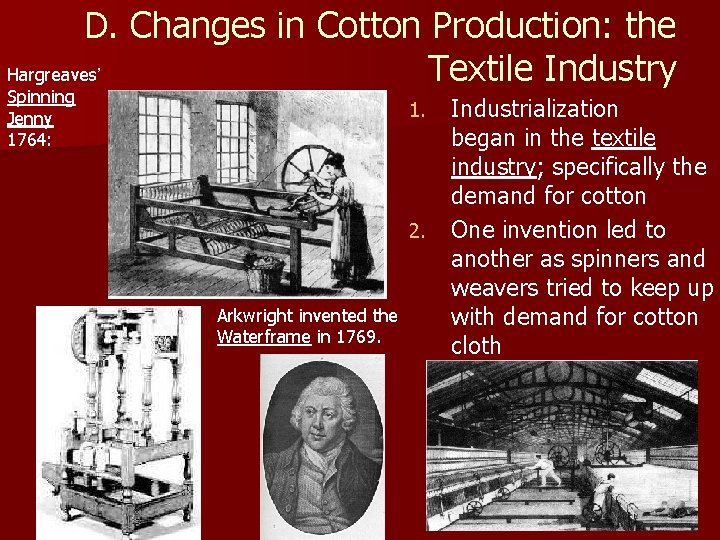 D. Changes in Cotton Production: the Textile Industry

Hargreaves' Spinning Jenny 1764:

1. Industrialization began in the textile industry; specifically the demand for cotton

2. One invention led to another as spinners and weavers tried to keep up with demand for cotton cloth

Arkwright invented the Waterframe in 1769.